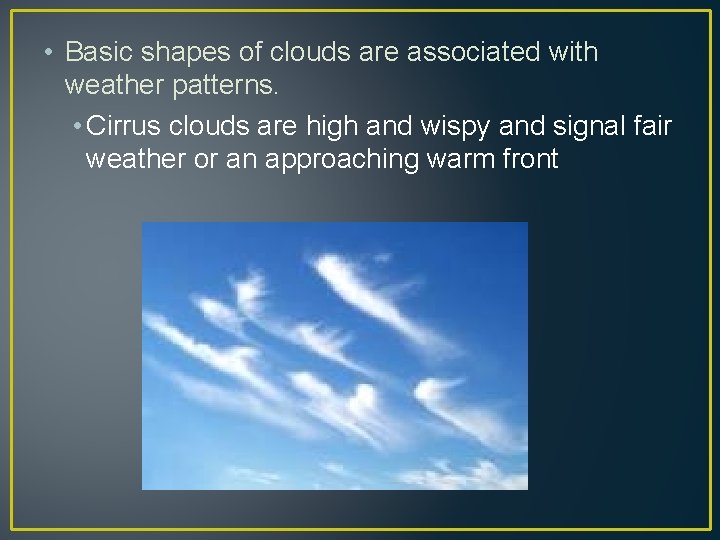 • Basic shapes of clouds are associated with weather patterns.

• Cirrus clouds are high and wispy and signal fair weather or an approaching warm front